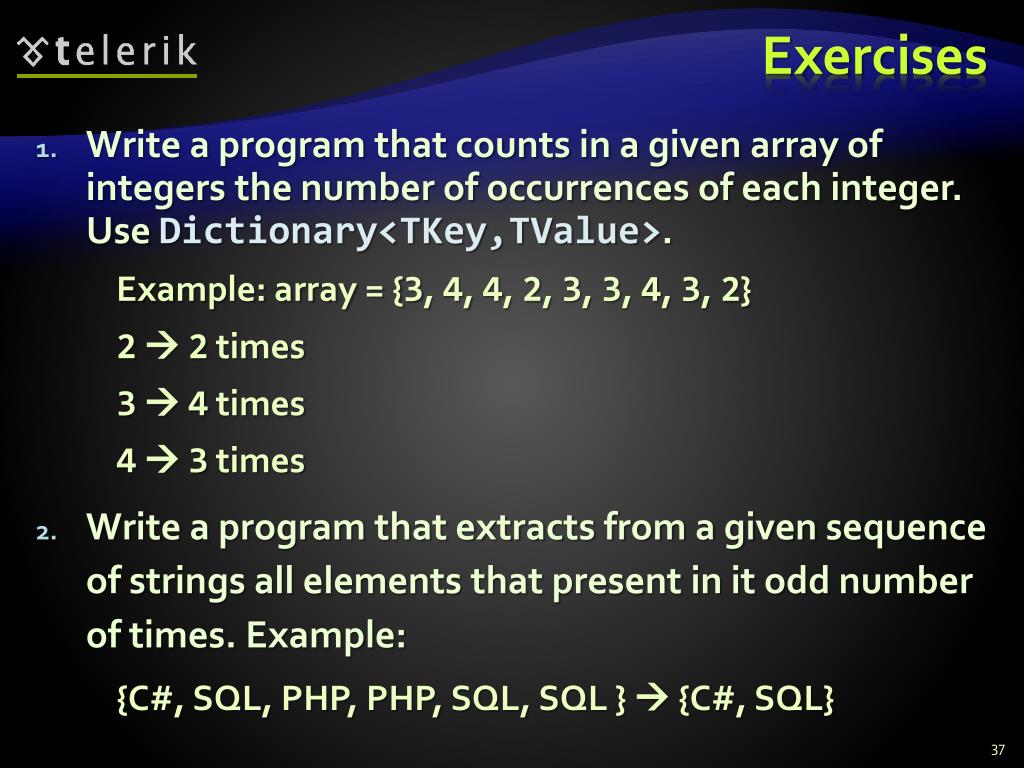 telerik

Exercises

1. Write a program that counts in a given array of integers the number of occurrences of each integer. Use Dictionary<TKey,TValue>.

Example: array = {3, 4, 4, 2, 3, 3, 4, 3, 2}

2 → 2 times

3 → 4 times

4 → 3 times

2. Write a program that extracts from a given sequence of strings all elements that present in it odd number of times. Example:

{C#, SQL, PHP, PHP, SQL, SQL } → {C#, SQL}

37